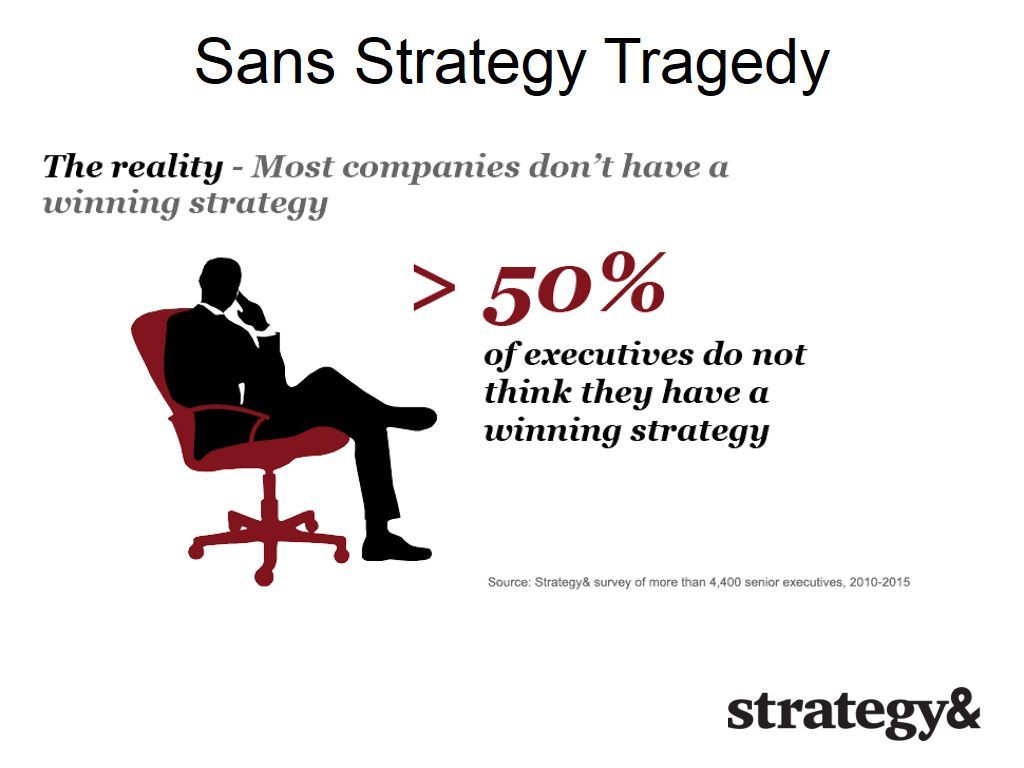 Sans Strategy Tragedy

The reality - Most companies don't have a winning strategy

> 50%

of executives do not think they have a winning strategy

Source: Strategy& survey of more than 4,400 senior executives, 2010-2015

strategy&